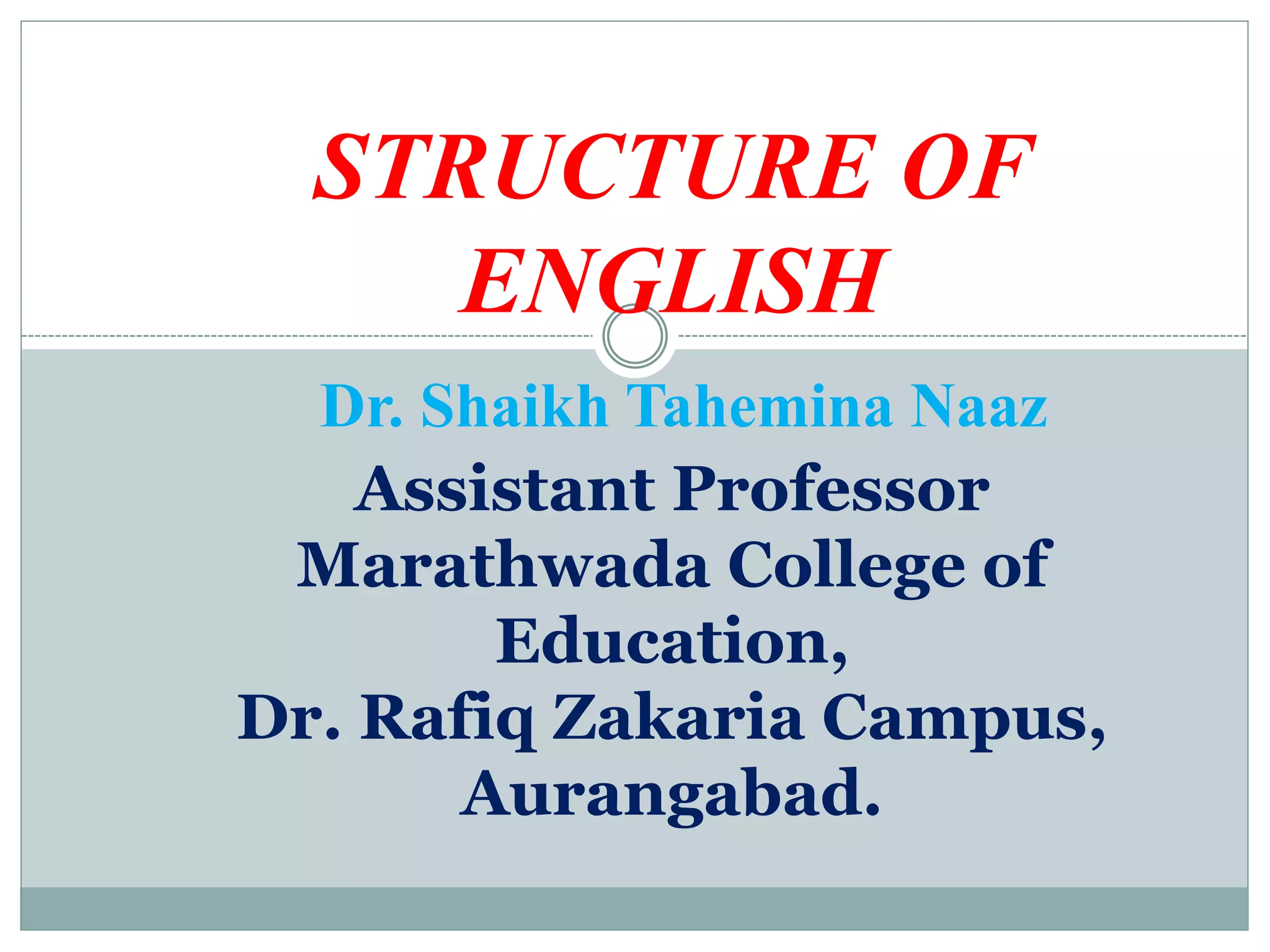 STRUCTURE OF ENGLISH

Dr. Shaikh Tahemina Naaz

Assistant Professor
Marathwada College of Education,
Dr. Rafiq Zakaria Campus,
Aurangabad.